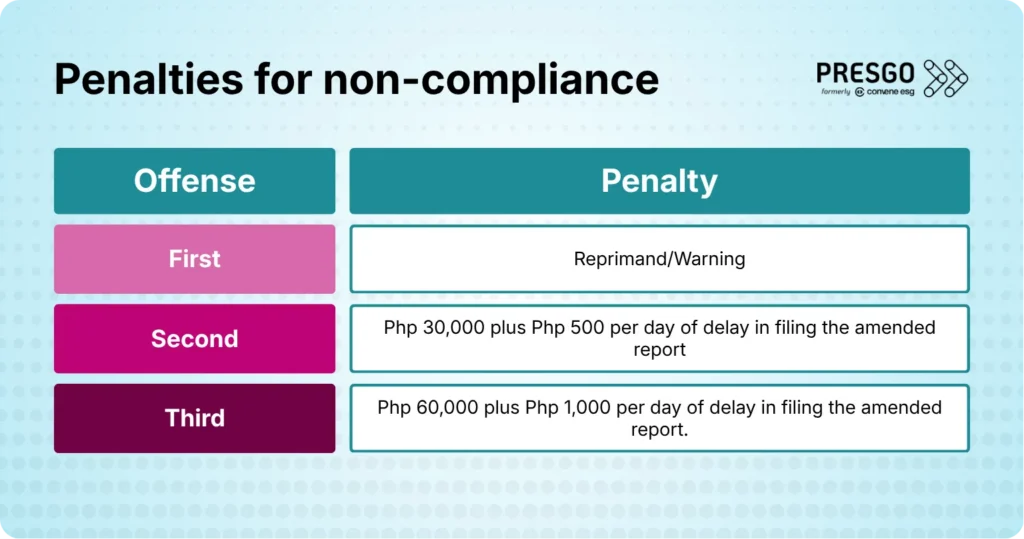 Penalties for non-compliance

PRESGO
formerly comene esg

| Offense | Penalty |
|---|---|
| First | Reprimand/Warning |
| Second | Php 30,000 plus Php 500 per day of delay in filing the amended report |
| Third | Php 60,000 plus Php 1,000 per day of delay in filing the amended report. |